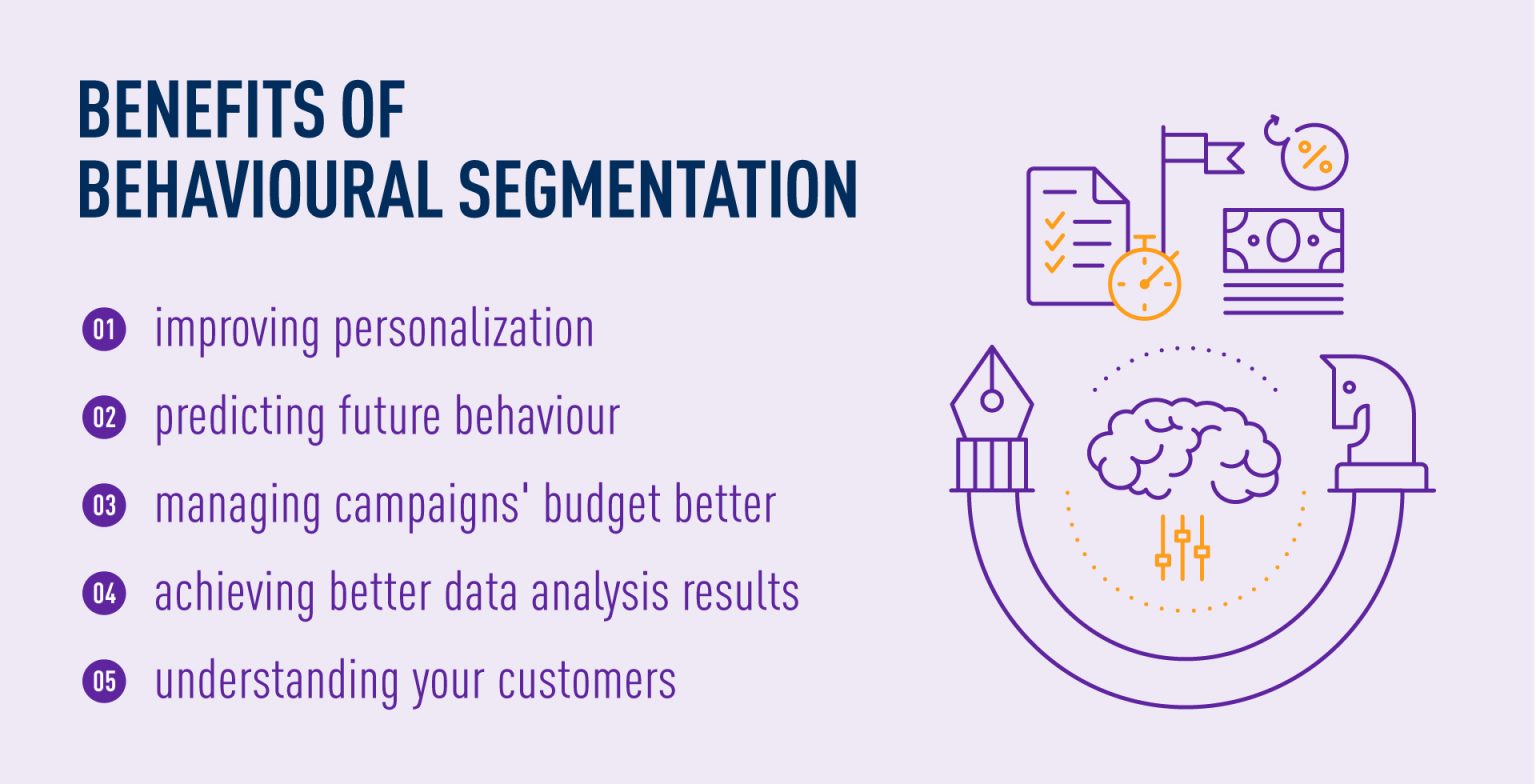 BENEFITS OF BEHAVIOURAL SEGMENTATION

01 improving personalization

02 predicting future behaviour

03 managing campaigns' budget better

04 achieving better data analysis results

05 understanding your customers

%